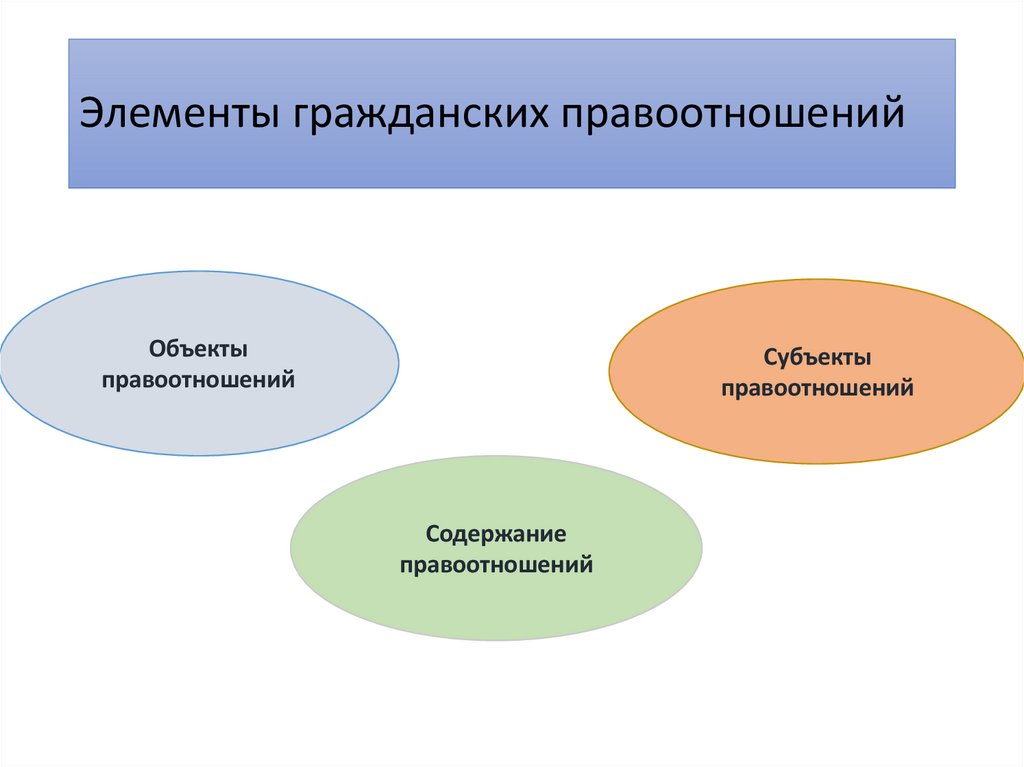 Элементы гражданских правоотношений

Объекты правоотношений

Субъекты правоотношений

Содержание правоотношений